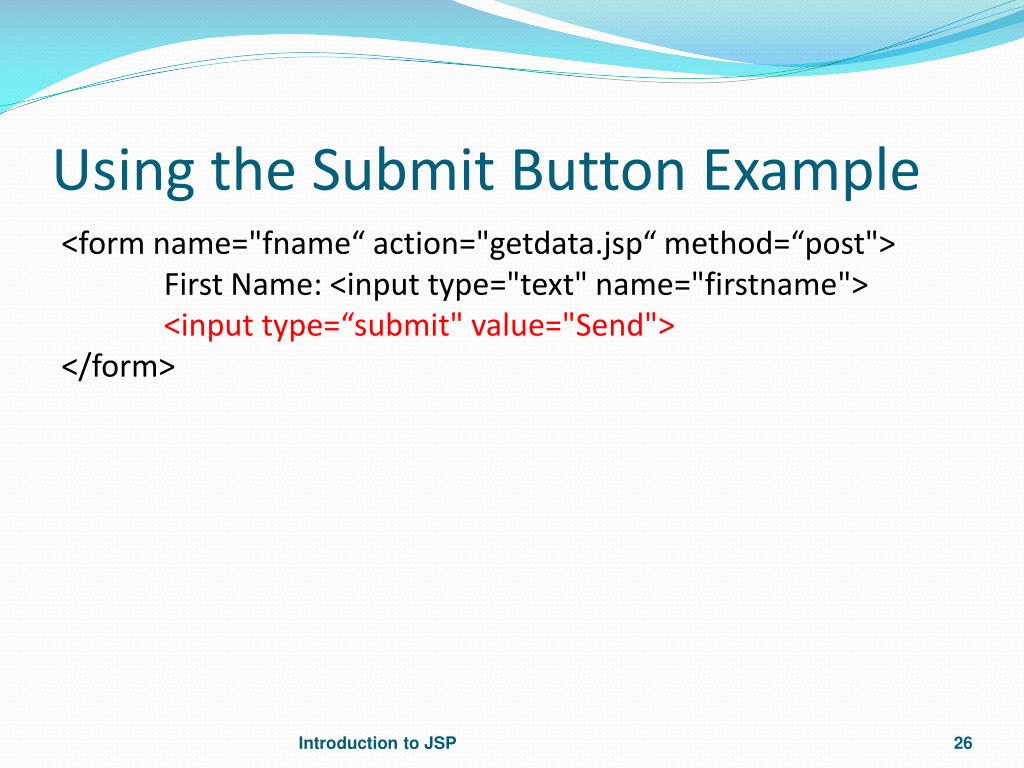 Using the Submit Button Example

<form name="fname“ action="getdata.jsp“ method=“post">
First Name: <input type="text" name="firstname">
<input type=“submit" value="Send">
</form>

Introduction to JSP

26